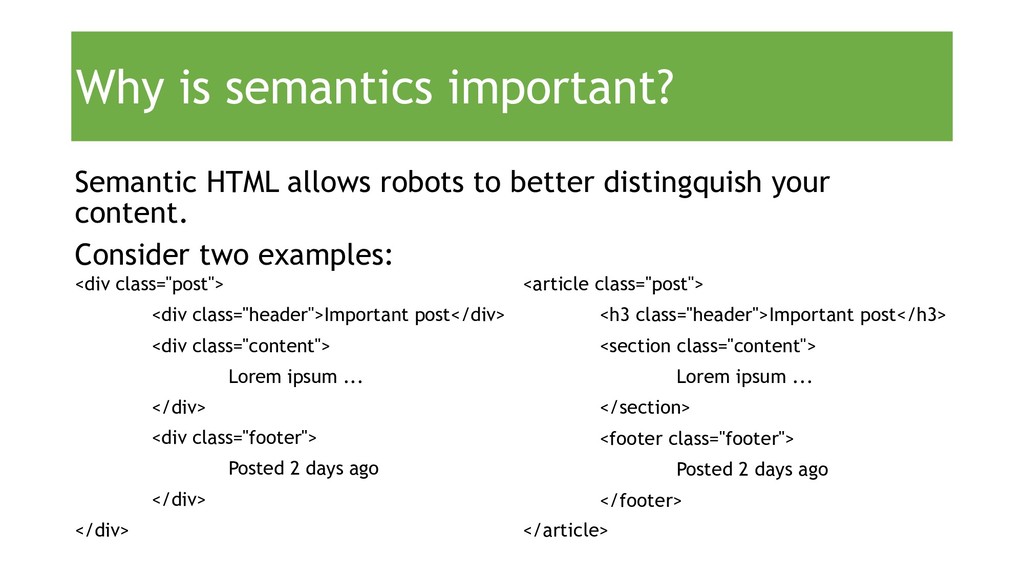 Why is semantics important?

Semantic HTML allows robots to better distingquish your content.

Consider two examples:

<div class="post">
<div class="header">Important post</div>
<div class="content">
Lorem ipsum ...
</div>
<div class="footer">
Posted 2 days ago
</div>
</div>

<article class="post">
<h3 class="header">Important post</h3>
<section class="content">
Lorem ipsum ...
</section>
<footer class="footer">
Posted 2 days ago
</footer>
</article>